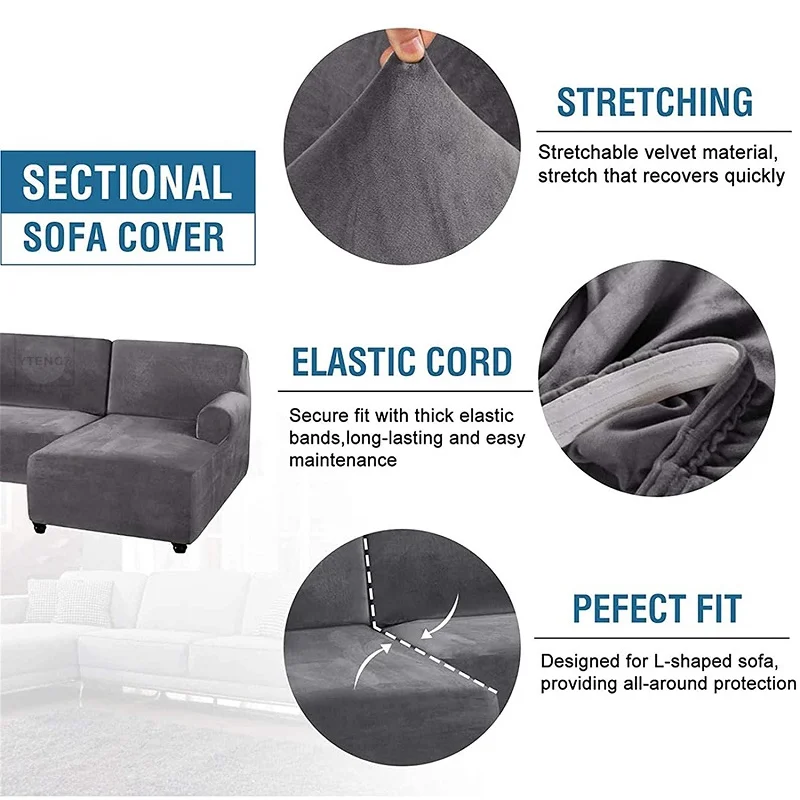 SECTIONAL
SOFA COVER

STRETCHING

Stretchable velvet material, stretch that recovers quickly

ELASTIC CORD

Secure fit with thick elastic bands,long-lasting and easy maintenance

PEFECT FIT

Designed for L-shaped sofa, providing all-around protection